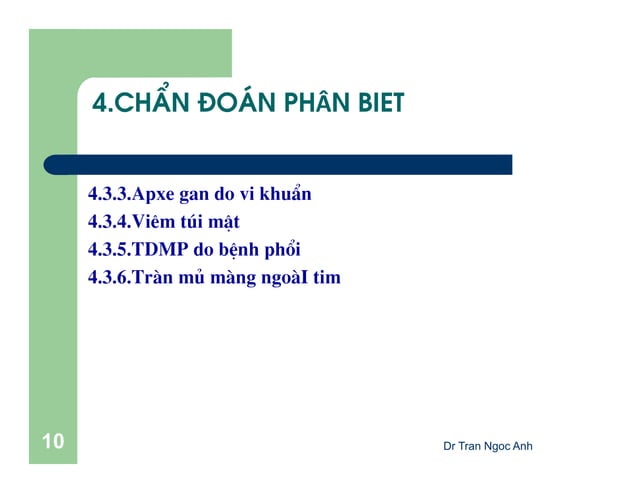 4.CHẨN ĐOÁN PHÂN BIET

4.3.3.Apxe gan do vi khuẩn
4.3.4.Viêm túi mật
4.3.5.TDMP do bệnh phổi
4.3.6.Tràn mủ màng ngoàI tim

10

Dr Tran Ngoc Anh